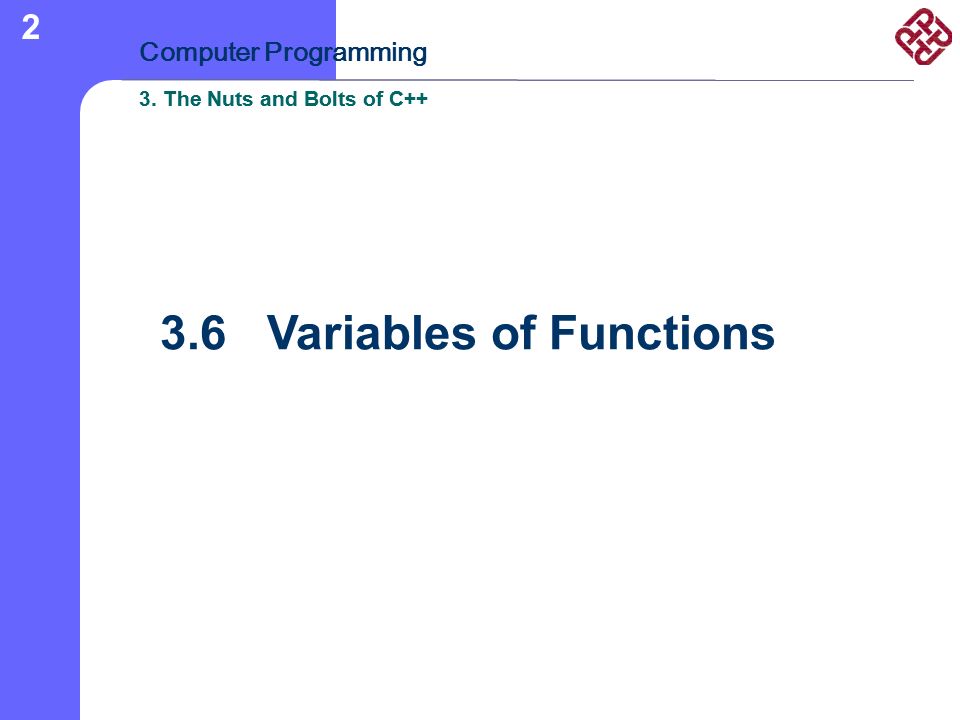 2

Computer Programming

3. The Nuts and Bolts of C++

3.6 Variables of Functions